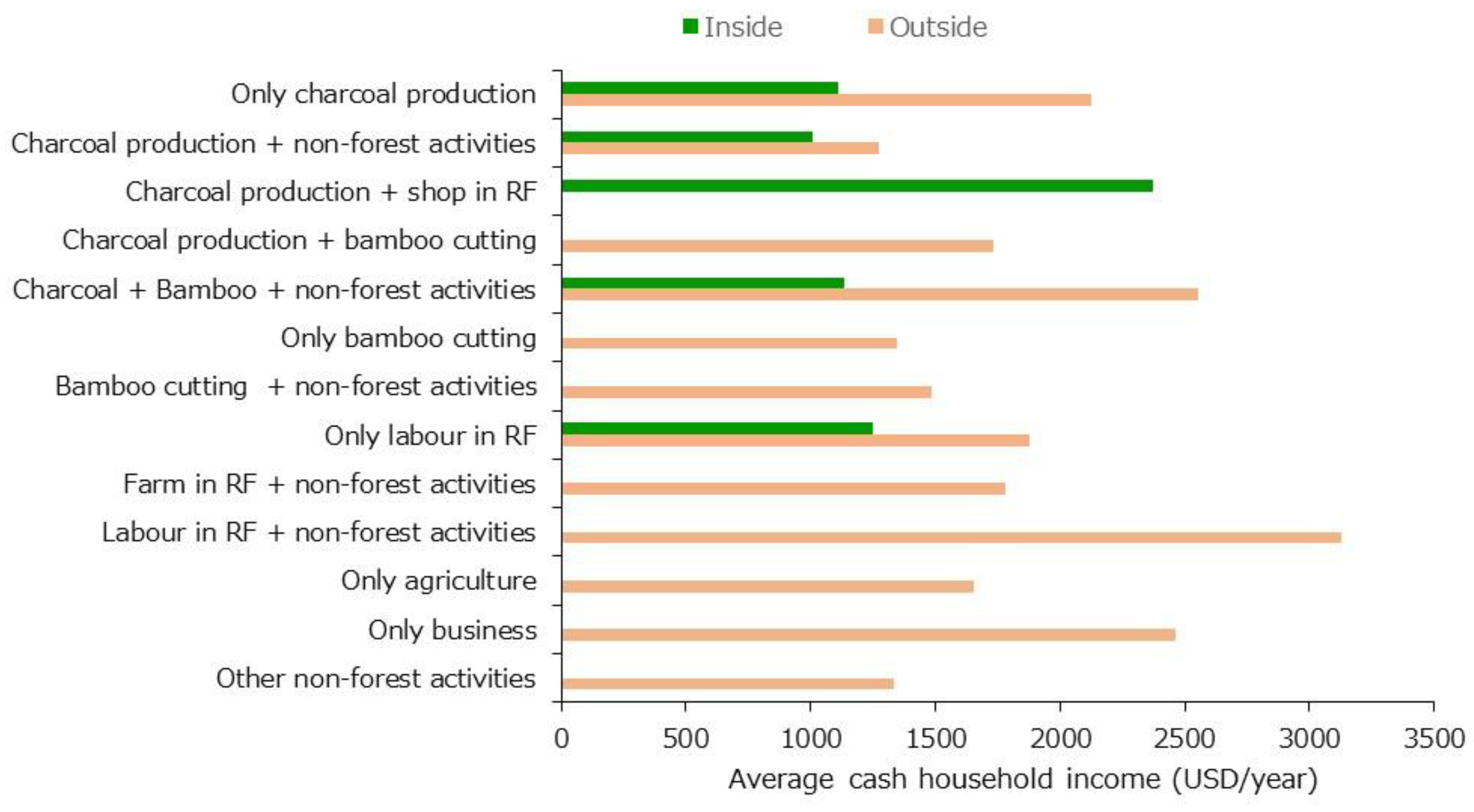 Inside Outside

Only charcoal production
Charcoal production + non-forest activities
Charcoal production + shop in RF
Charcoal production + bamboo cutting
Charcoal + Bamboo + non-forest activities
Only bamboo cutting
Bamboo cutting + non-forest activities
Only labour in RF
Farm in RF + non-forest activities
Labour in RF + non-forest activities
Only agriculture
Only business
Other non-forest activities

0 500 1000 1500 2000 2500 3000 3500

Average cash household income (USD/year)